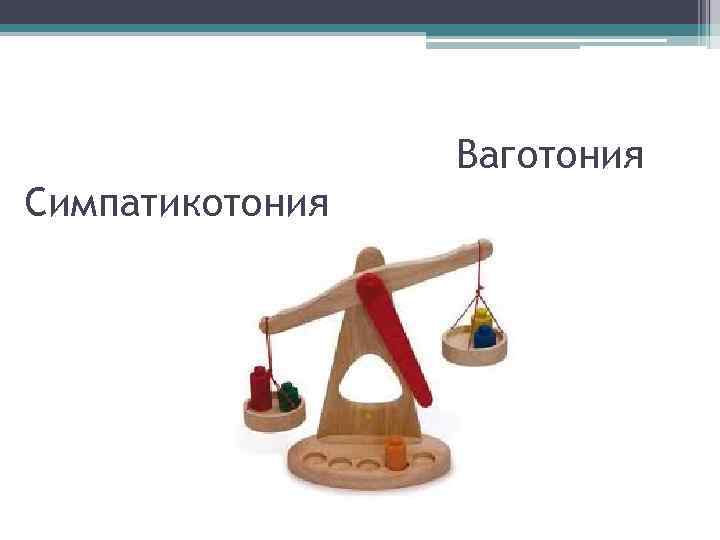 Ваготония

Симпатикотония